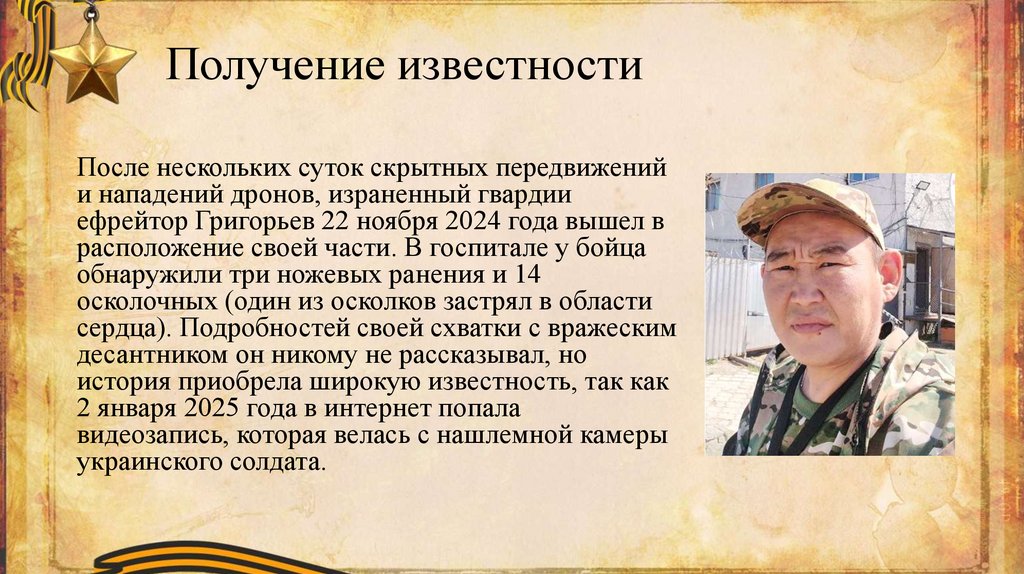 Получение известности

После нескольких суток скрытных передвижений и нападений дронов, израненный гвардии ефрейтор Григорьев 22 ноября 2024 года вышел в расположение своей части. В госпитале у бойца обнаружили три ножевых ранения и 14 осколочных (один из осколков застрял в области сердца). Подробностей своей схватки с вражеским десантником он никому не рассказывал, но история приобрела широкую известность, так как 2 января 2025 года в интернет попала видеозапись, которая велась с нашлемной камеры украинского солдата.